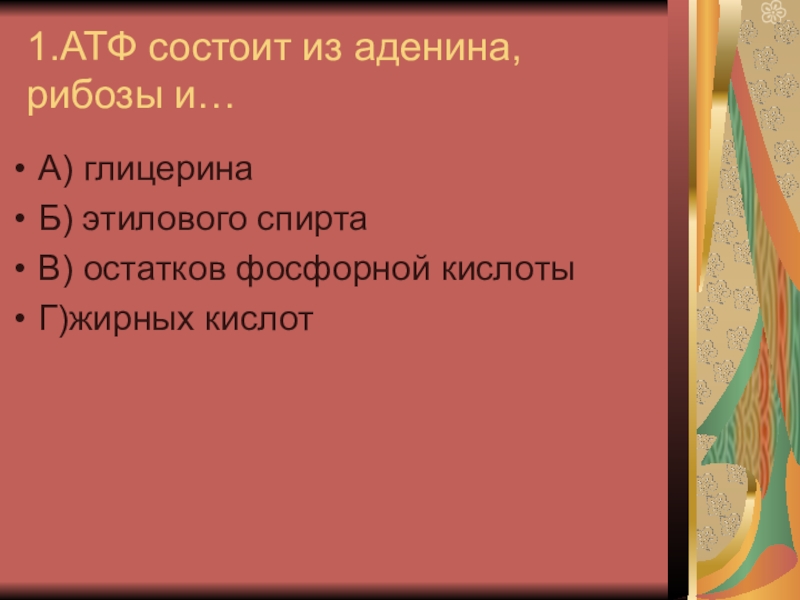 1.АТФ состоит из аденина, рибозы и…

• А) глицерина
• Б) этилового спирта
• В) остатков фосфорной кислоты
• Г)жирных кислот